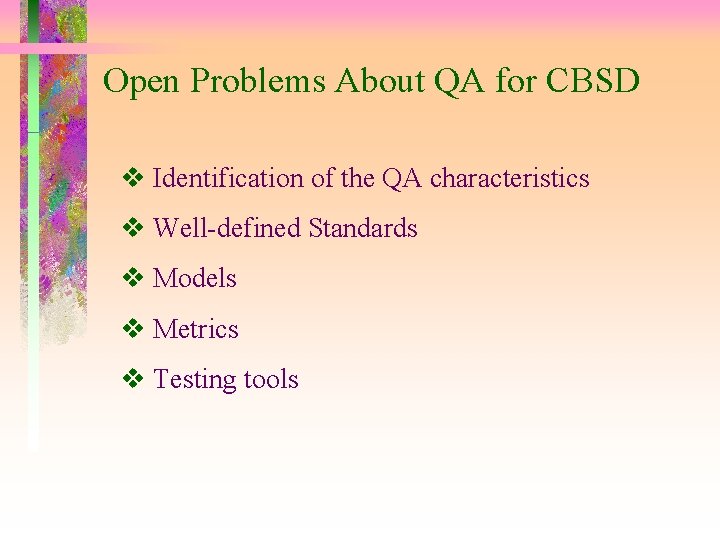 Open Problems About QA for CBSD

❖ Identification of the QA characteristics
❖ Well-defined Standards
❖ Models
❖ Metrics
❖ Testing tools